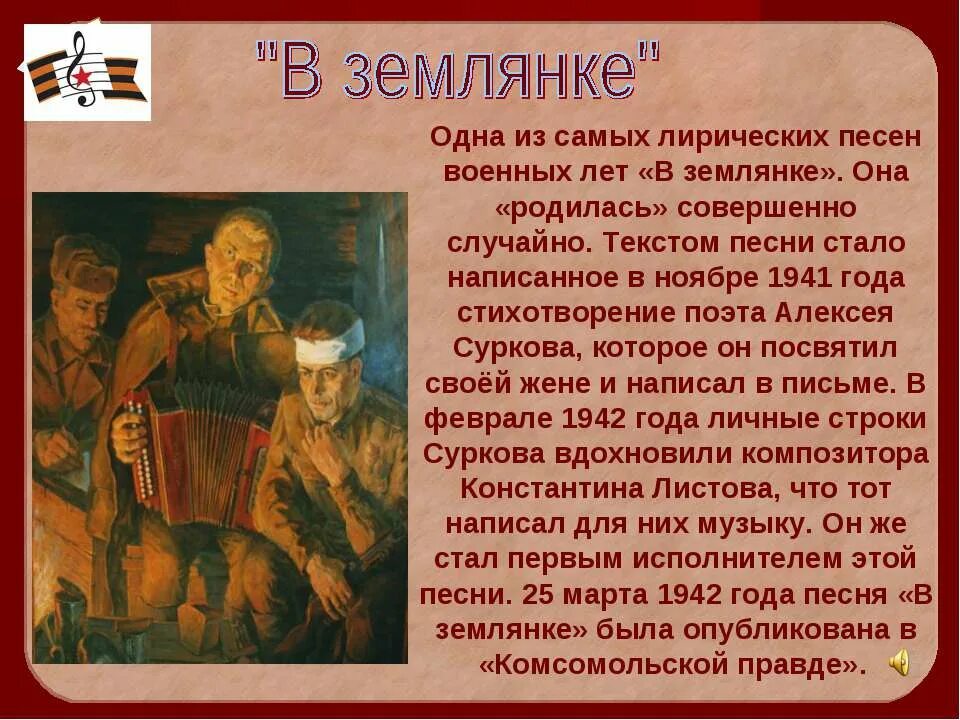 "В землянке"

Одна из самых лирических песен военных лет «В землянке». Она «родилась» совершенно случайно. Текстом песни стало написанное в ноябре 1941 года стихотворение поэта Алексея Суркова, которое он посвятил своёй жене и написал в письме. В феврале 1942 года личные строки Суркова вдохновили композитора Константина Листова, что тот написал для них музыку. Он же стал первым исполнителем этой песни. 25 марта 1942 года песня «В землянке» была опубликована в «Комсомольской правде».